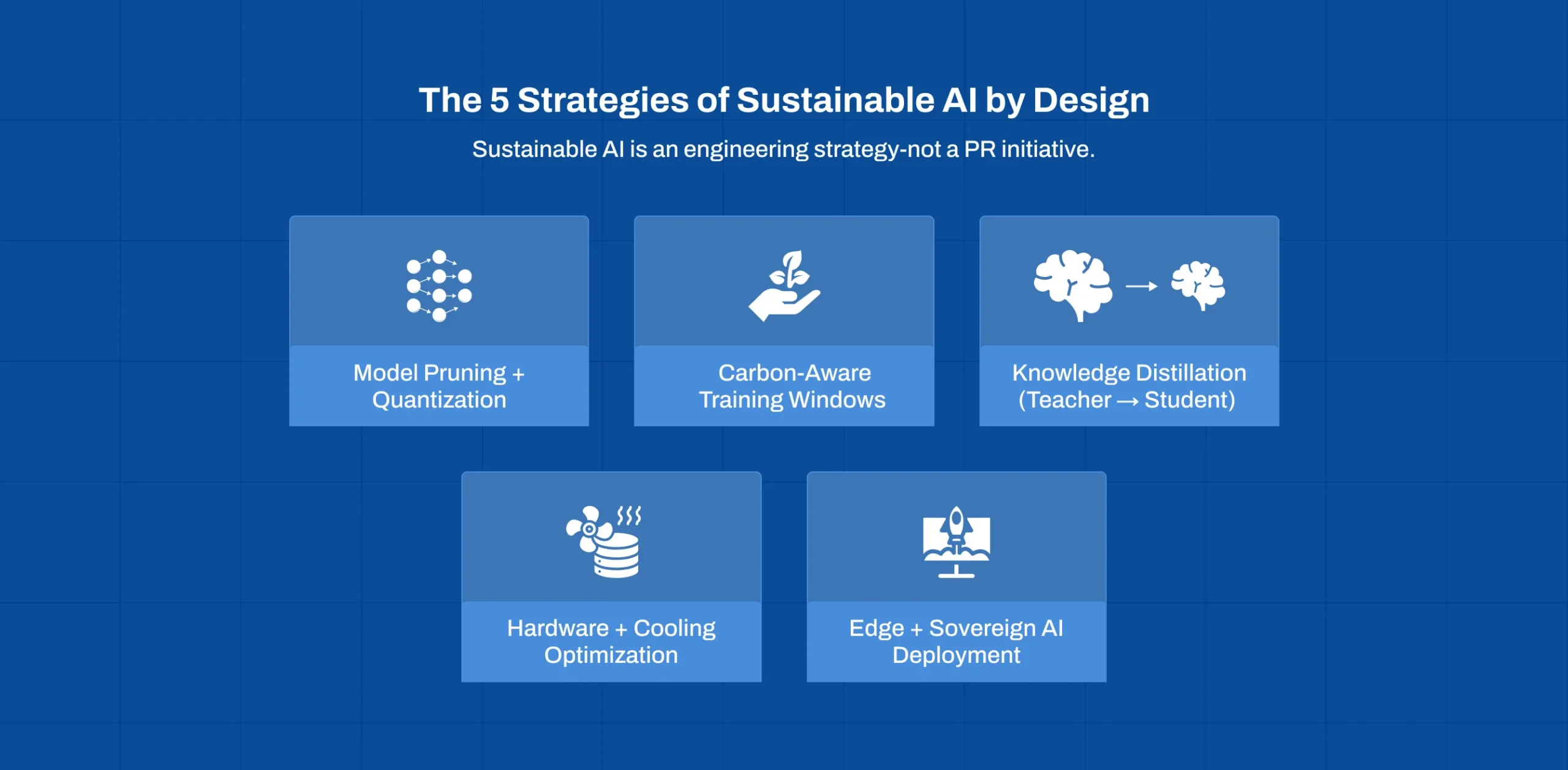 The 5 Strategies of Sustainable AI by Design

Sustainable AI is an engineering strategy-not a PR initiative.

Model Pruning + Quantization

Carbon-Aware Training Windows

Knowledge Distillation (Teacher → Student)

Hardware + Cooling Optimization

Edge + Sovereign AI Deployment